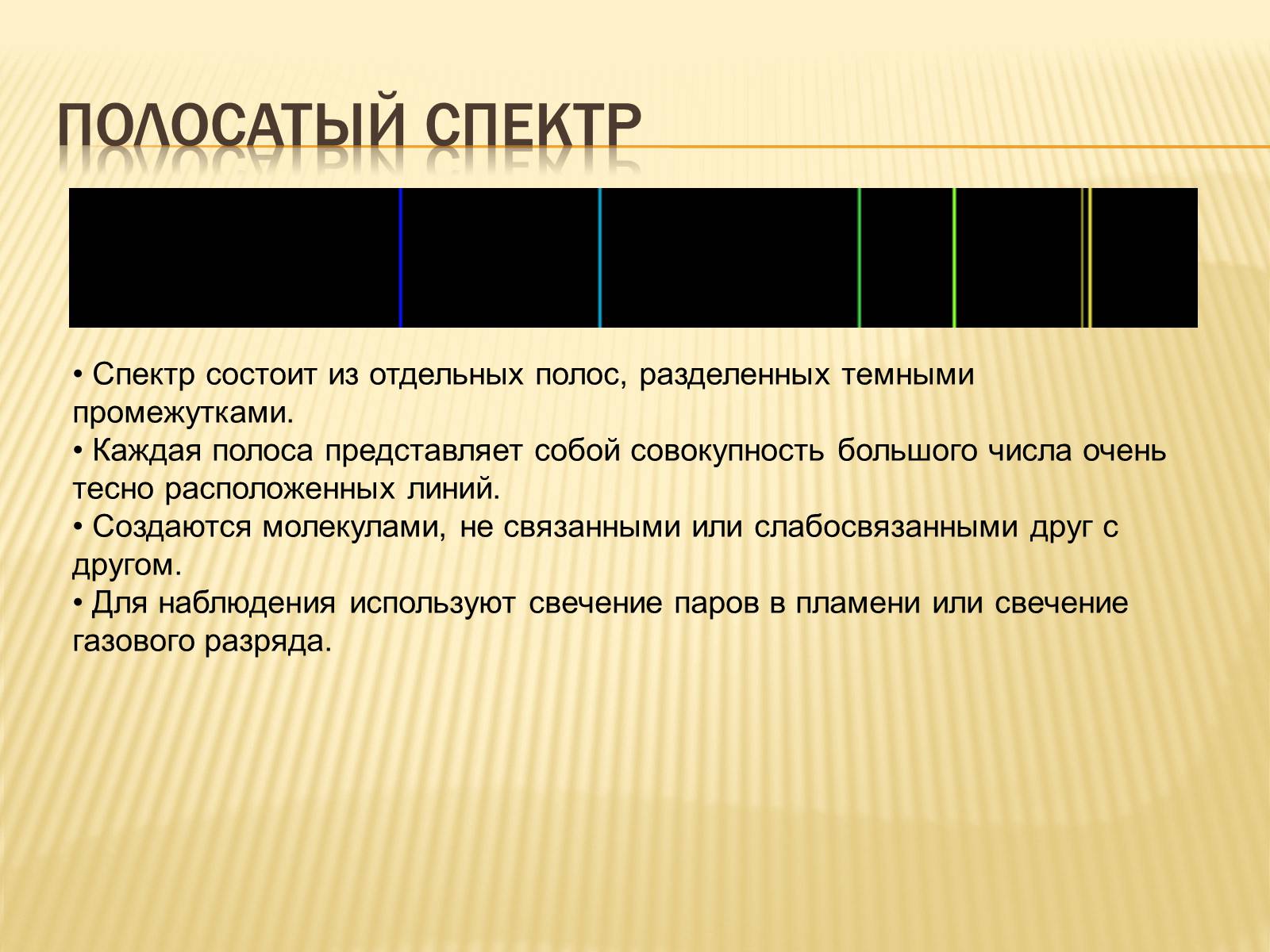 ПОЛОСАТЫЙ СПЕКТР

• Спектр состоит из отдельных полос, разделенных темными промежутками.
• Каждая полоса представляет собой совокупность большого числа очень тесно расположенных линий.
• Создаются молекулами, не связанными или слабосвязанными друг с другом.
• Для наблюдения используют свечение паров в пламени или свечение газового разряда.